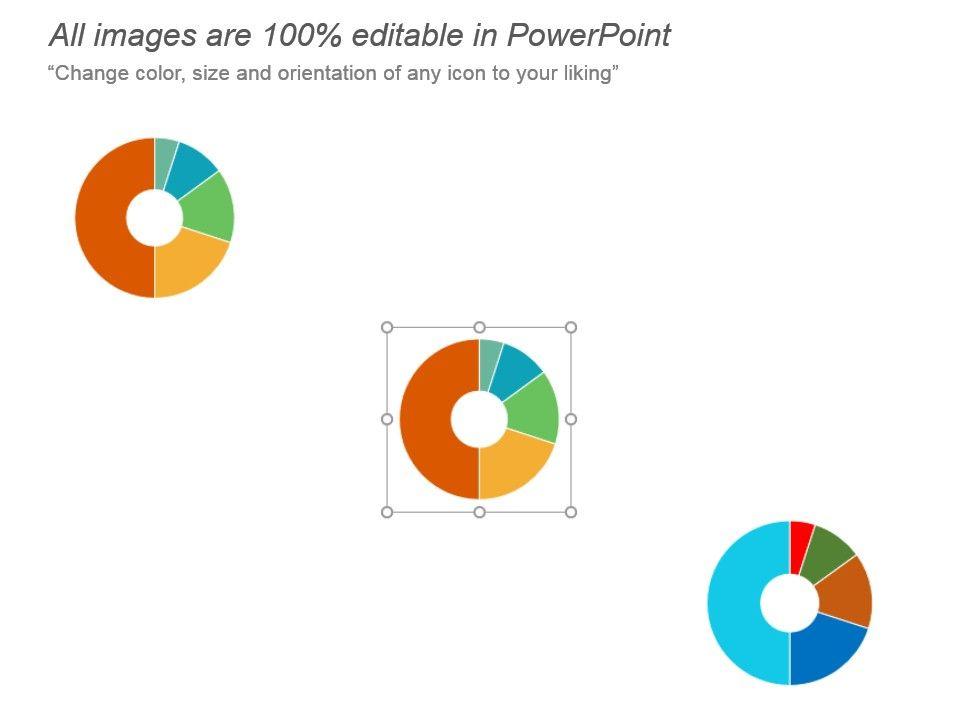 All images are 100% editable in PowerPoint
“Change color, size and orientation of any icon to your liking”